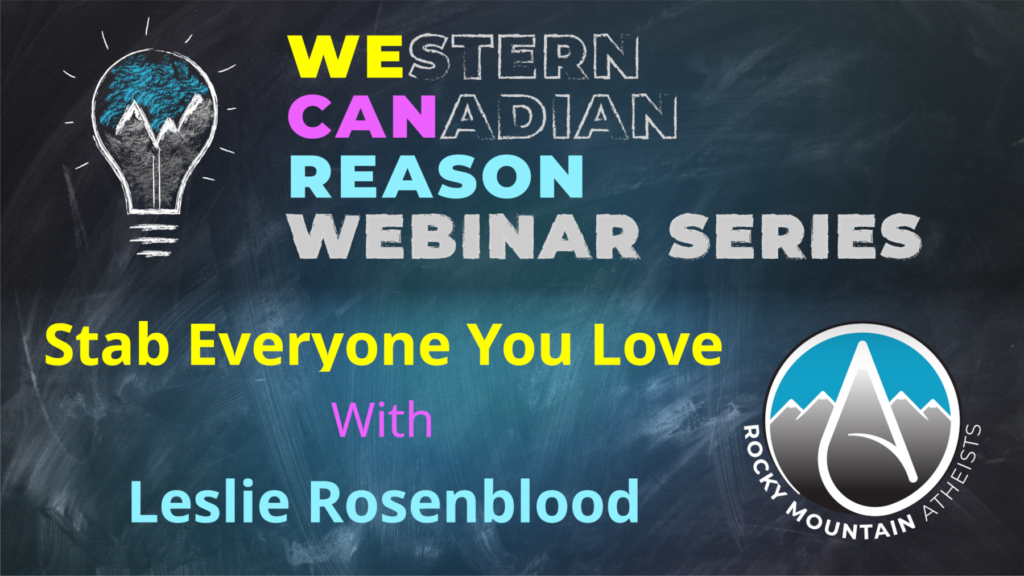 WESTERN
CANADIAN
REASON
WEBINAR SERIES

Stab Everyone You Love

With

Leslie Rosenblood

ROCKY MOUNTAIN ATHEISTS